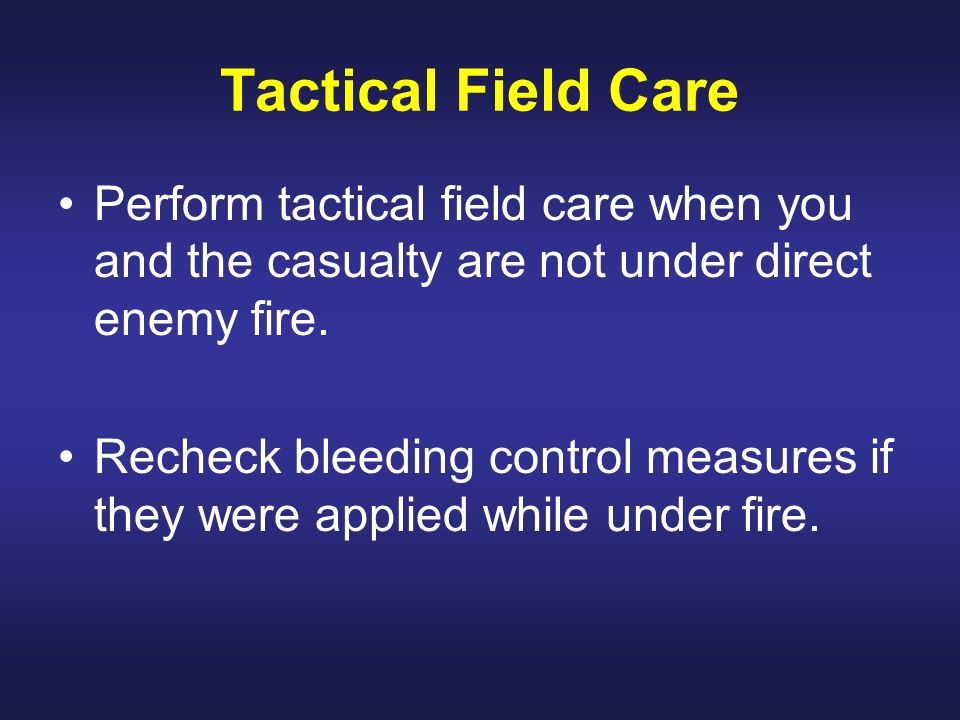 Tactical Field Care

• Perform tactical field care when you and the casualty are not under direct enemy fire.

• Recheck bleeding control measures if they were applied while under fire.